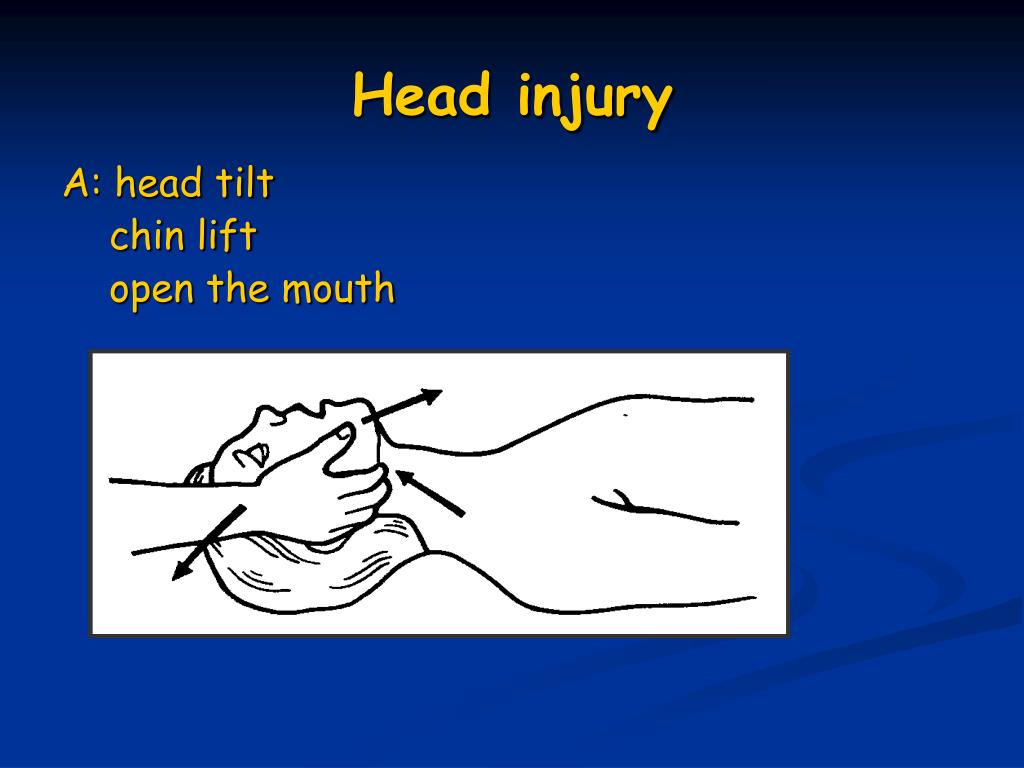 Head injury

A: head tilt
chin lift
open the mouth